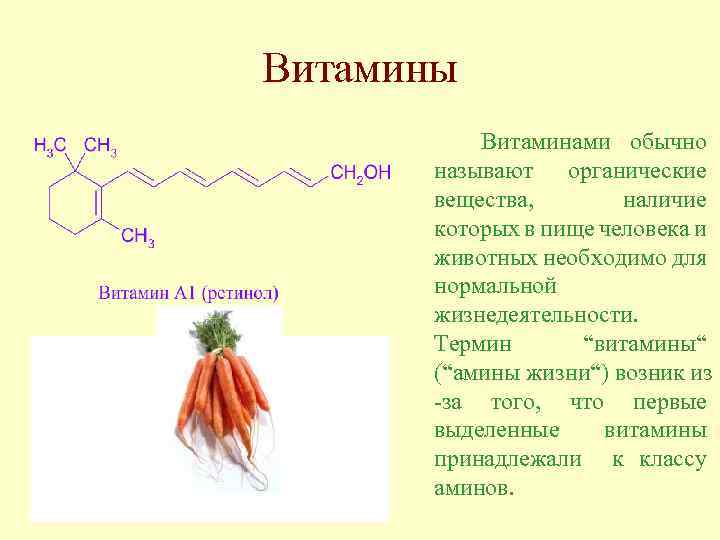 Витамины

$H_3C$ $CH_3$ $CH_2OH$ $CH_3$

Витамин А1 (ретинол)

Витаминами обычно называют органические вещества, наличие которых в пище человека и животных необходимо для нормальной жизнедеятельности.

Термин “витамины“ (“амины жизни“) возник из -за того, что первые выделенные витамины принадлежали к классу аминов.